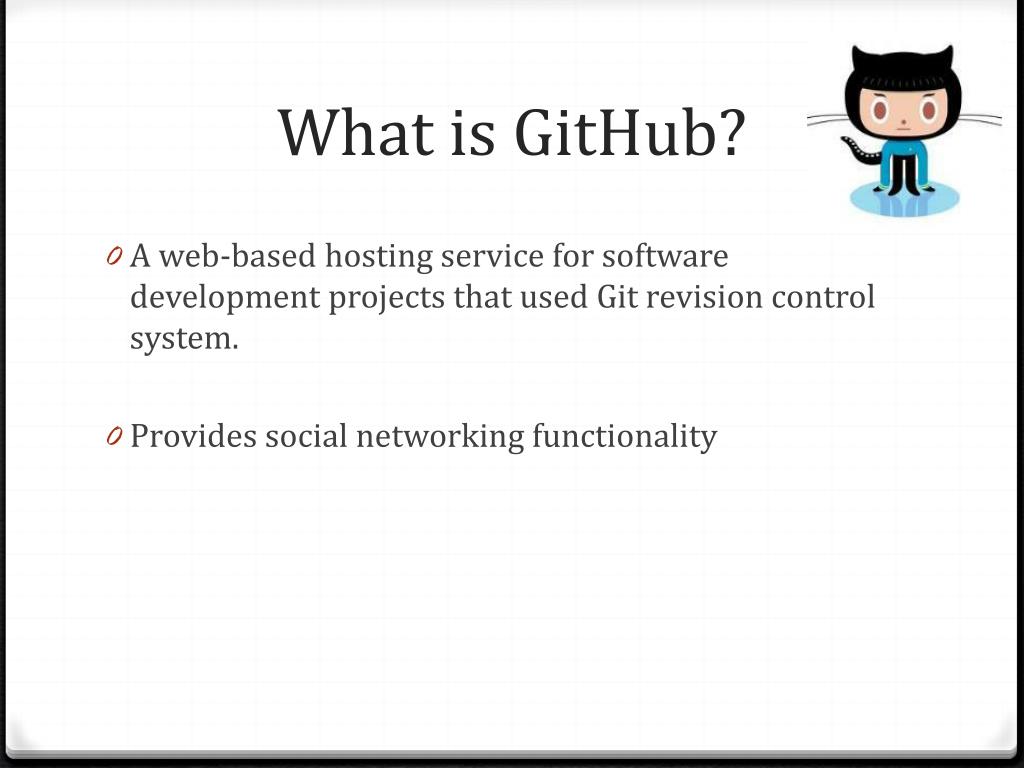 What is GitHub?

0 A web-based hosting service for software development projects that used Git revision control system.

0 Provides social networking functionality